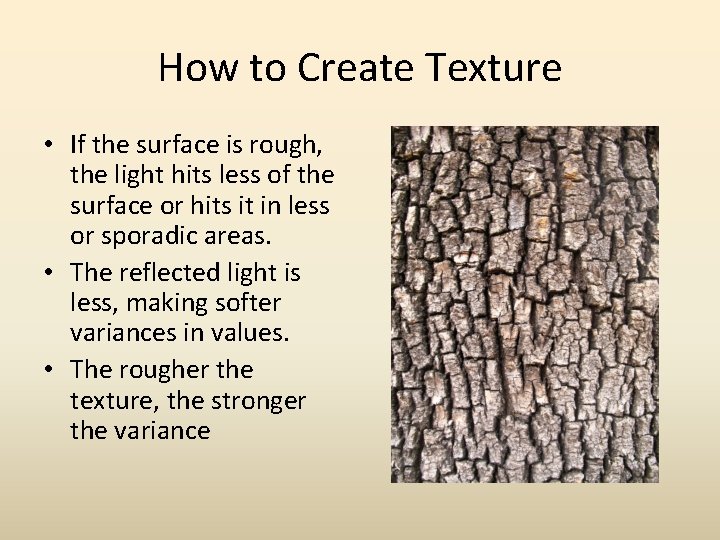 How to Create Texture

• If the surface is rough, the light hits less of the surface or hits it in less or sporadic areas.

• The reflected light is less, making softer variances in values.

• The rougher the texture, the stronger the variance